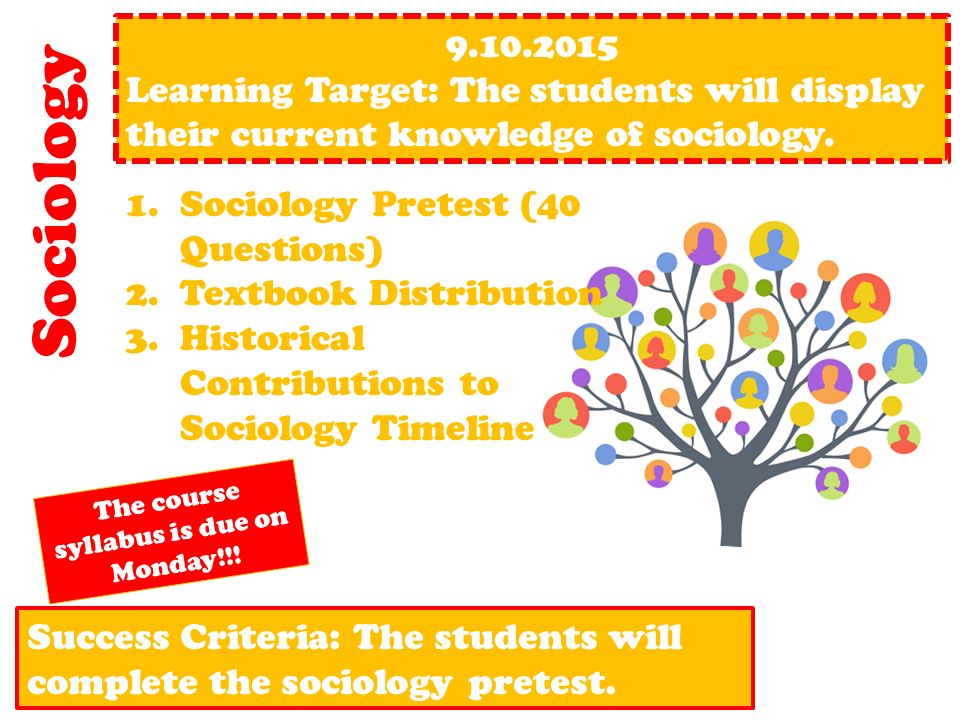 Sociology

9.10.2015
Learning Target: The students will display their current knowledge of sociology.

1. Sociology Pretest (40 Questions)
2. Textbook Distribution
3. Historical Contributions to Sociology Timeline

The course syllabus is due on Monday!!!

Success Criteria: The students will complete the sociology pretest.